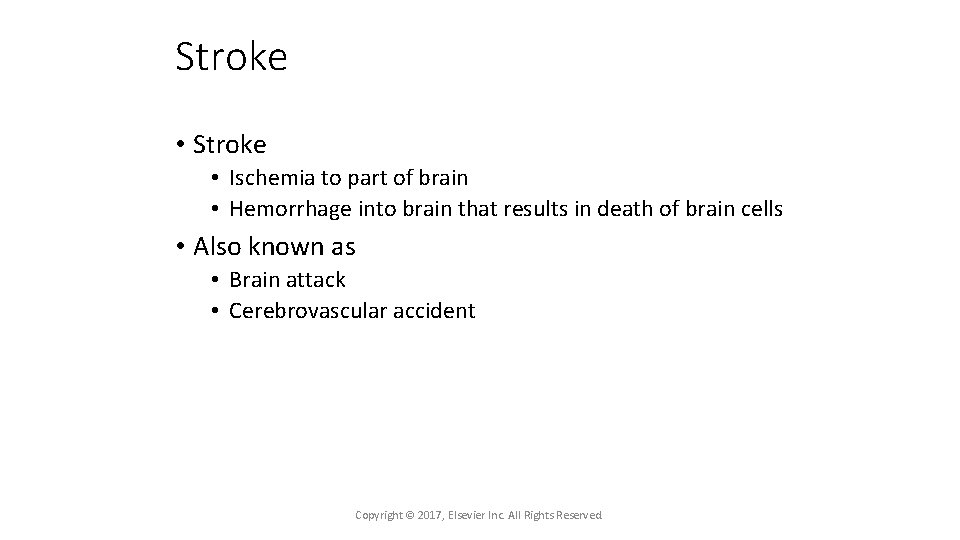 Stroke

• Stroke
  • Ischemia to part of brain
  • Hemorrhage into brain that results in death of brain cells

• Also known as
  • Brain attack
  • Cerebrovascular accident

Copyright © 2017, Elsevier Inc. All Rights Reserved.